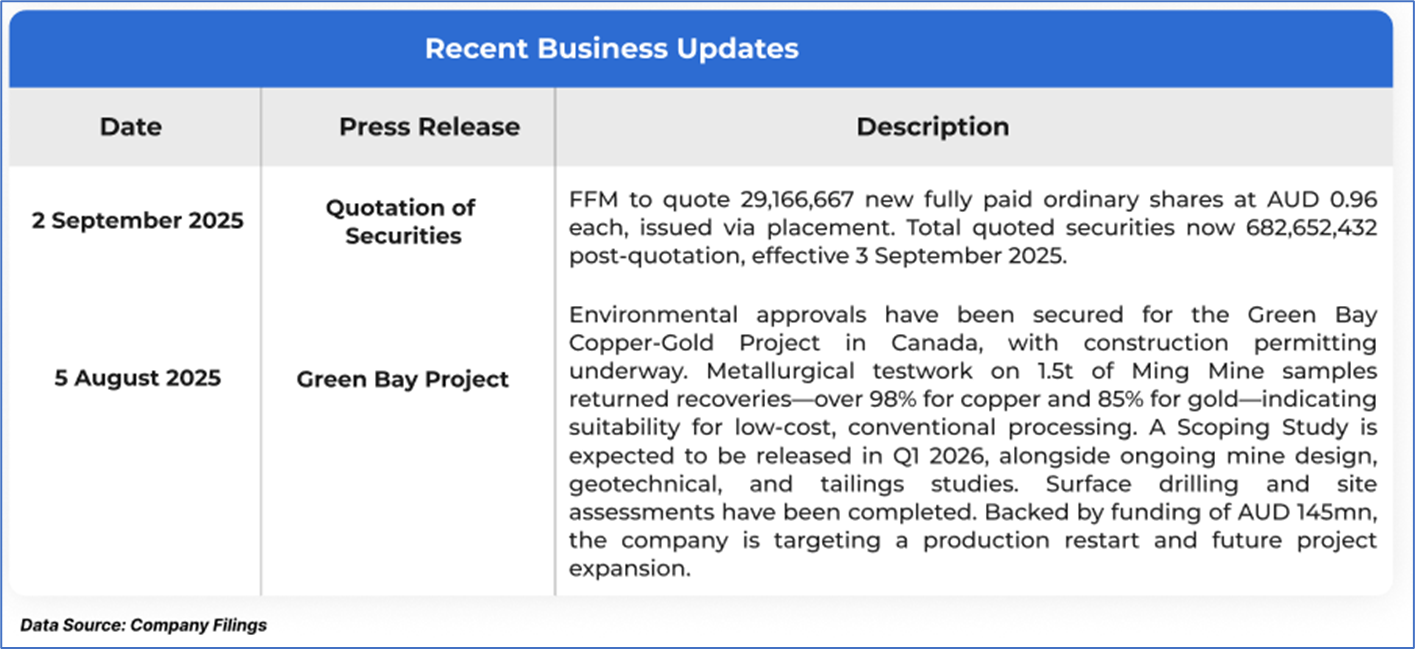 Recent Business Updates

| Date | Press Release | Description |
|---|---|---|
| 2 September 2025 | Quotation of Securities | FFM to quote 29,166,667 new fully paid ordinary shares at AUD 0.96 each, issued via placement. Total quoted securities now 682,652,432 post-quotation, effective 3 September 2025. |
| 5 August 2025 | Green Bay Project | Environmental approvals have been secured for the Green Bay Copper-Gold Project in Canada, with construction permitting underway. Metallurgical testwork on 1.5t of Ming Mine samples returned recoveries—over 98% for copper and 85% for gold—indicating suitability for low-cost, conventional processing. A Scoping Study is expected to be released in Q1 2026, alongside ongoing mine design, geotechnical, and tailings studies. Surface drilling and site assessments have been completed. Backed by funding of AUD 145mn, the company is targeting a production restart and future project expansion. |

Data Source: Company Filings